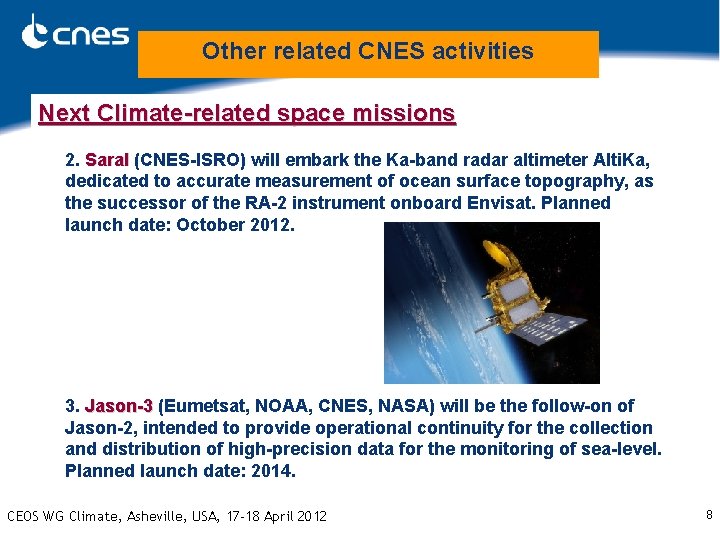 cnes

Other related CNES activities

Next Climate-related space missions

2. Saral (CNES-ISRO) will embark the Ka-band radar altimeter AltiKa, dedicated to accurate measurement of ocean surface topography, as the successor of the RA-2 instrument onboard Envisat. Planned launch date: October 2012.

3. Jason-3 (Eumetsat, NOAA, CNES, NASA) will be the follow-on of Jason-2, intended to provide operational continuity for the collection and distribution of high-precision data for the monitoring of sea-level. Planned launch date: 2014.

CEOS WG Climate, Asheville, USA, 17-18 April 2012

8